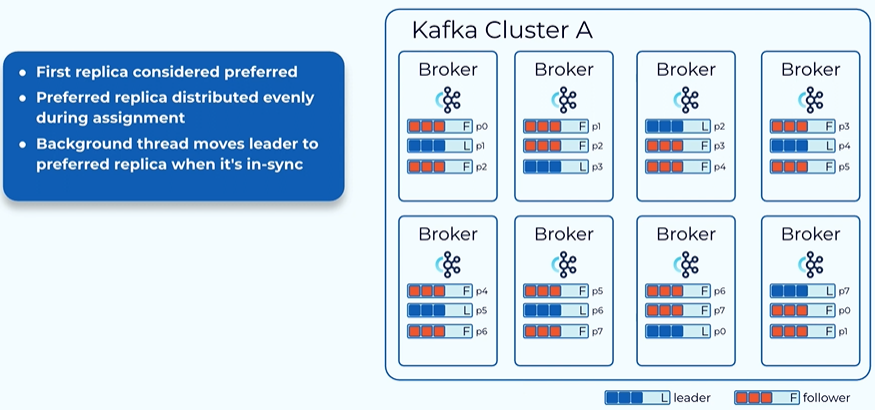 - First replica considered preferred
- Preferred replica distributed evenly during assignment
- Background thread moves leader to preferred replica when it's in-sync

Kafka Cluster A

Broker
F p0
L p1
F p2

Broker
F p1
F p2
L p3

Broker
L p2
F p3
F p4

Broker
F p3
L p4
F p5

Broker
F p4
L p5
F p6

Broker
F p5
L p6
F p7

Broker
F p6
F p7
L p0

Broker
L p7
F p0
F p1

L leader
F follower